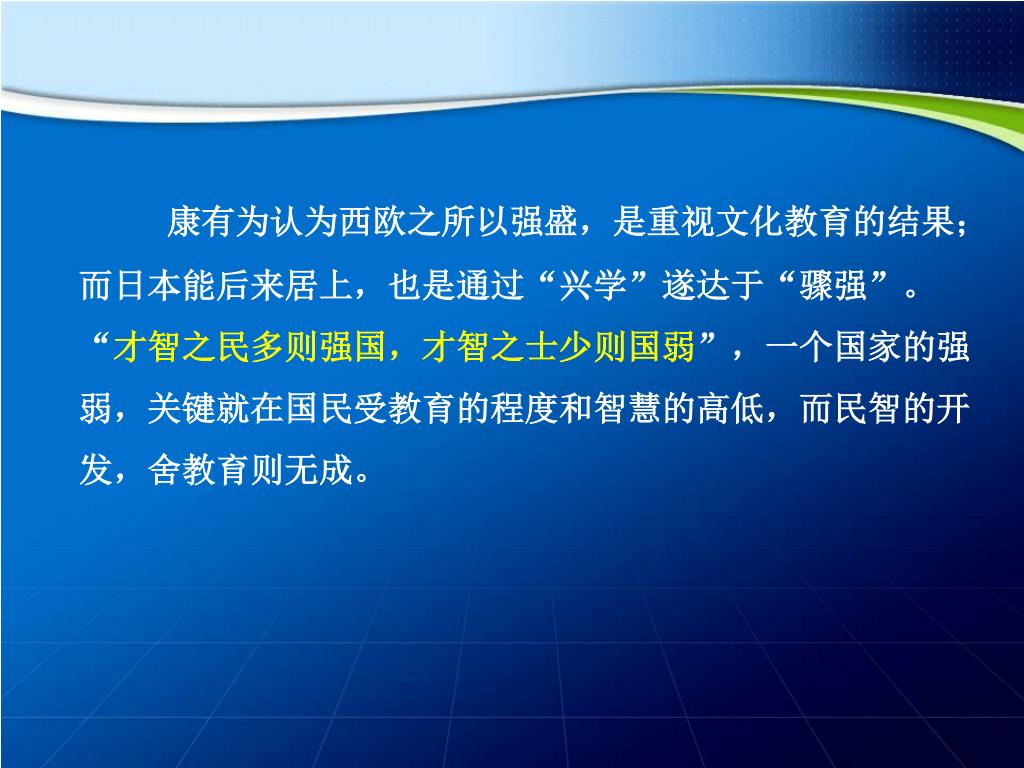 康有为认为西欧之所以强盛，是重视文化教育的结果；而日本能后来居上，也是通过“兴学”遂达于“骤强”。“才智之民多则强国，才智之士少则国弱”，一个国家的强弱，关键就在国民受教育的程度和智慧的高低，而民智的开发，舍教育则无成。